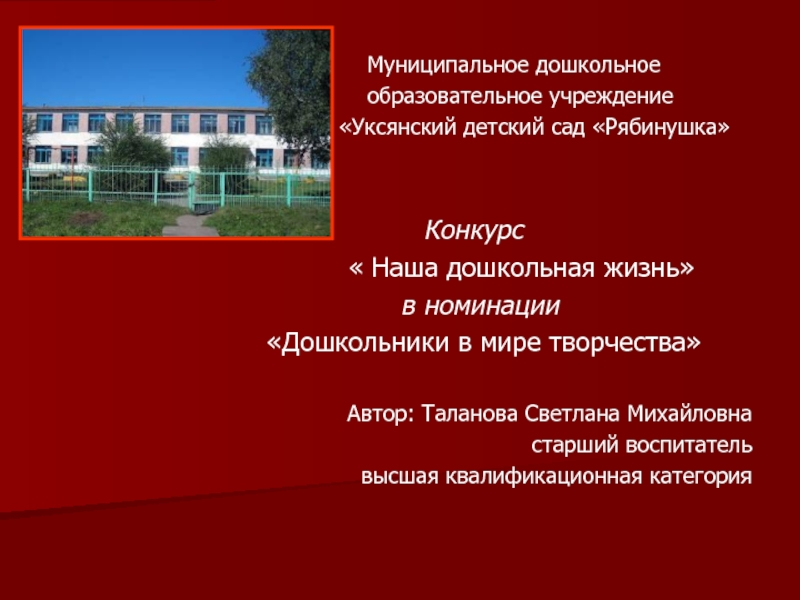 Муниципальное дошкольное образовательное учреждение «Уксянский детский сад «Рябинушка»

Конкурс
« Наша дошкольная жизнь»
в номинации
«Дошкольники в мире творчества»

Автор: Таланова Светлана Михайловна
старший воспитатель
высшая квалификационная категория